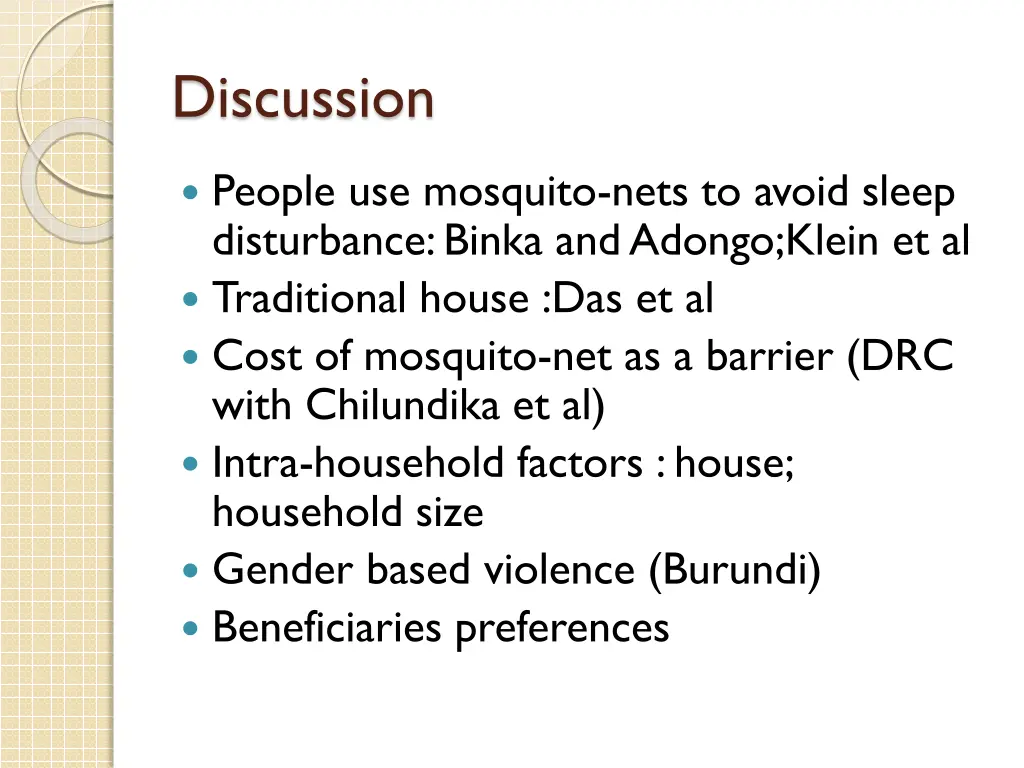 Discussion

- People use mosquito-nets to avoid sleep disturbance: Binka and Adongo;Klein et al
- Traditional house :Das et al
- Cost of mosquito-net as a barrier (DRC with Chilundika et al)
- Intra-household factors : house; household size
- Gender based violence (Burundi)
- Beneficiaries preferences